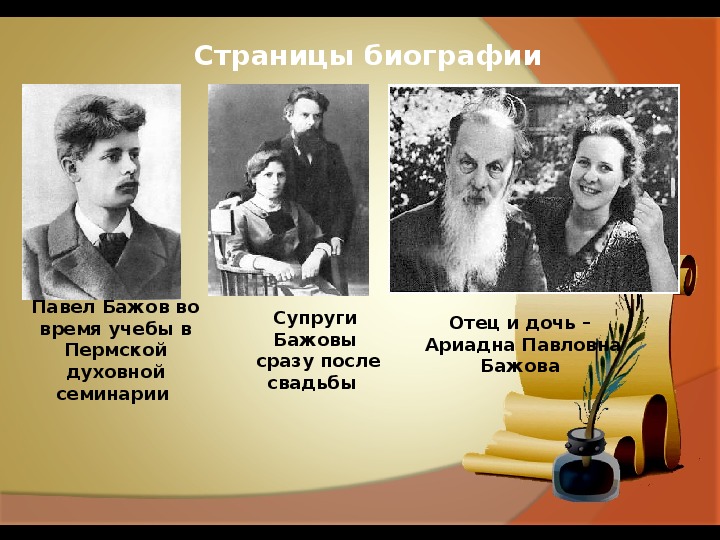 Страницы биографии

Павел Бажов во время учебы в Пермской духовной семинарии

Супруги Бажовы сразу после свадьбы

Отец и дочь – Ариадна Павловна Бажова